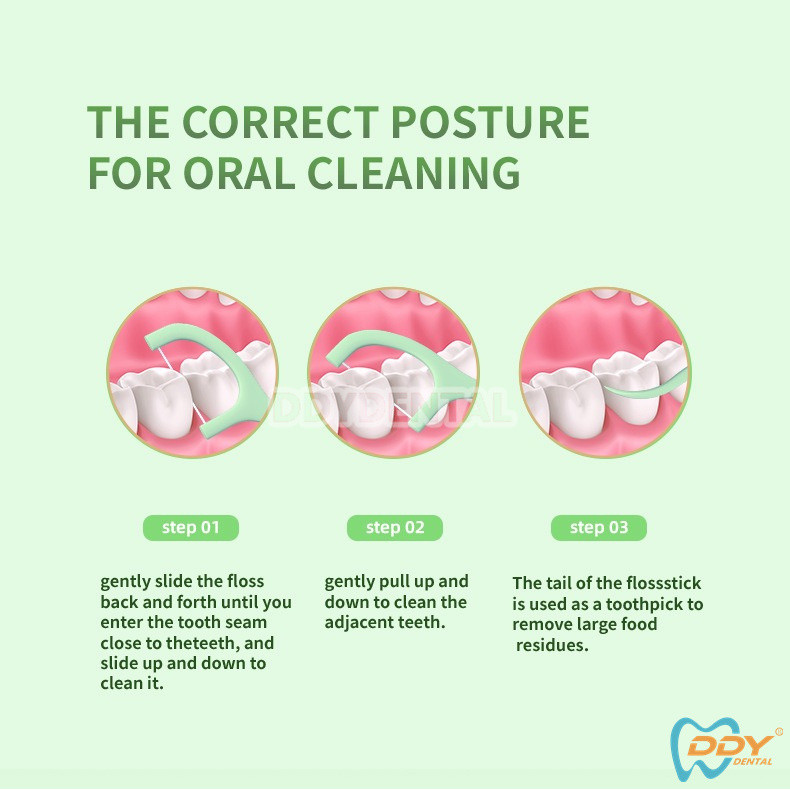 THE CORRECT POSTURE FOR ORAL CLEANING

DDY DENTAL

step 01

gently slide the floss back and forth until you enter the tooth seam close to theteeth, and slide up and down to clean it.

step 02

gently pull up and down to clean the adjacent teeth.

step 03

The tail of the flossstick is used as a toothpick to remove large food residues.

DDY DENTAL